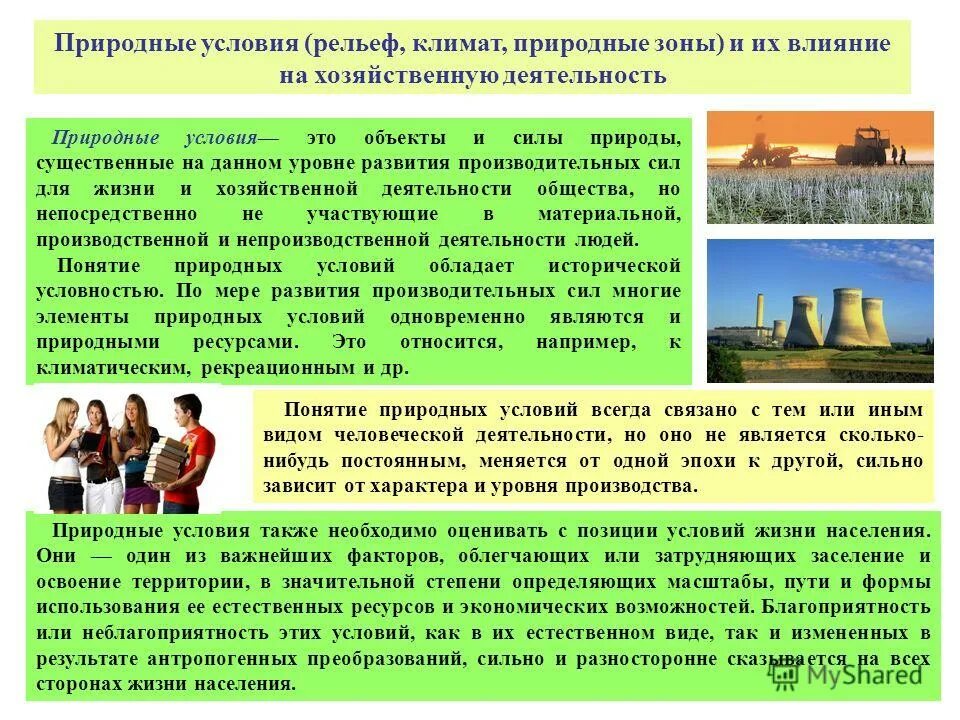 Природные условия (рельеф, климат, природные зоны) и их влияние на хозяйственную деятельность

Природные условия— это объекты и силы природы, существенные на данном уровне развития производительных сил для жизни и хозяйственной деятельности общества, но непосредственно не участвующие в материальной, производственной и непроизводственной деятельности людей.

Понятие природных условий обладает исторической условностью. По мере развития производительных сил многие элементы природных условий одновременно являются и природными ресурсами. Это относится, например, к климатическим, рекреационным и др.

Понятие природных условий всегда связано с тем или иным видом человеческой деятельности, но оно не является сколько-нибудь постоянным, меняется от одной эпохи к другой, сильно зависит от характера и уровня производства.

Природные условия также необходимо оценивать с позиции условий жизни населения. Они — один из важнейших факторов, облегчающих или затрудняющих заселение и освоение территории, в значительной степени определяющих масштабы, пути и формы использования ее естественных ресурсов и экономических возможностей. Благоприятность или неблагоприятность этих условий, как в их естественном виде, так и измененных в результате антропогенных преобразований, сильно и разносторонне сказывается на всех сторонах жизни населения.

MyShared